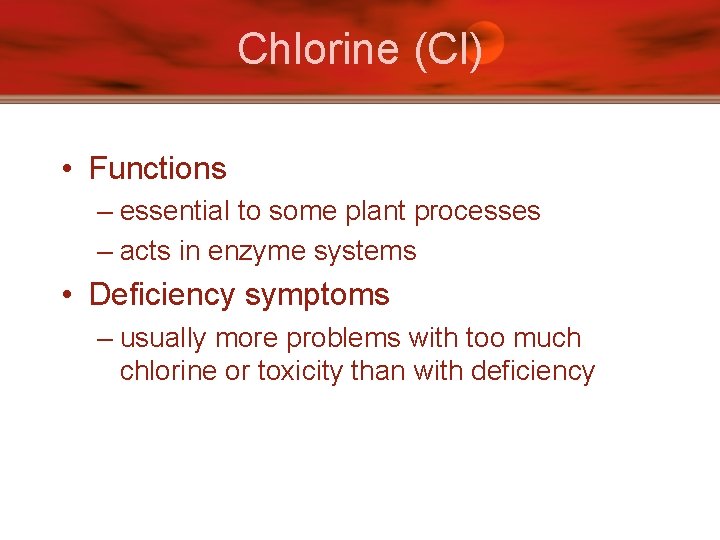 Chlorine (Cl)

• Functions
– essential to some plant processes
– acts in enzyme systems

• Deficiency symptoms
– usually more problems with too much chlorine or toxicity than with deficiency